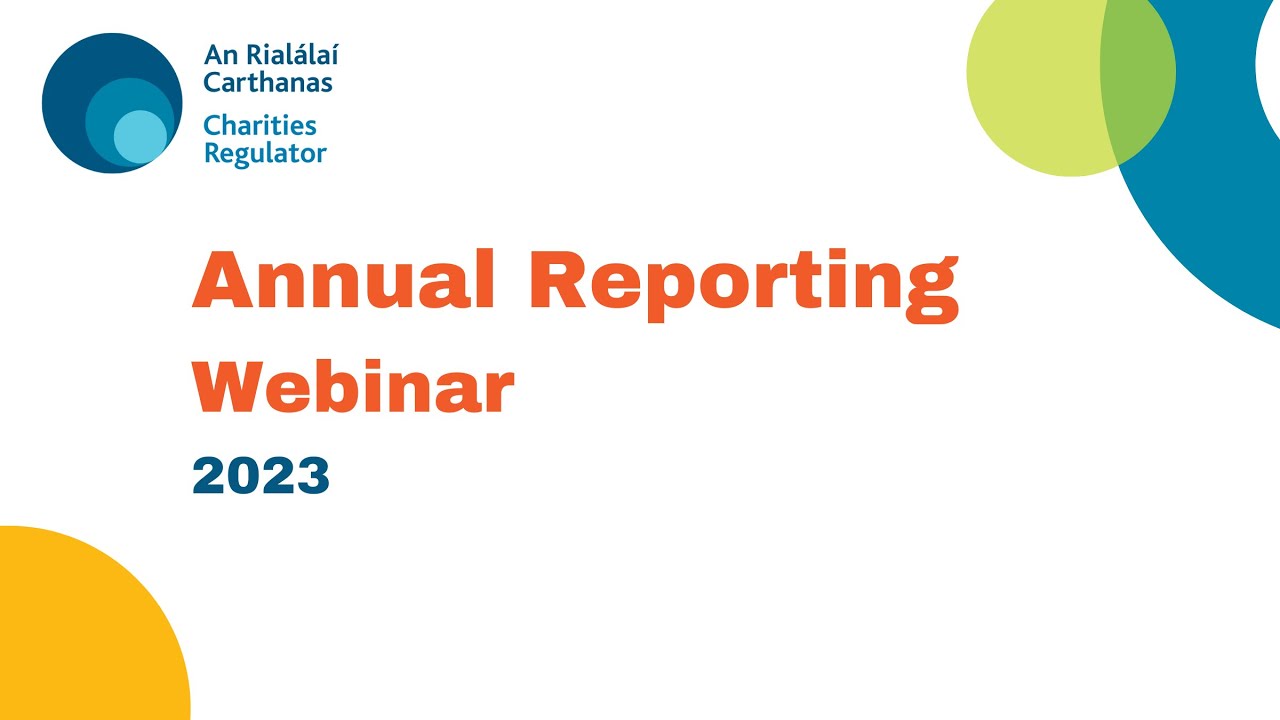 An Rialálaí Carthanas
Charities Regulator

Annual Reporting Webinar
2023